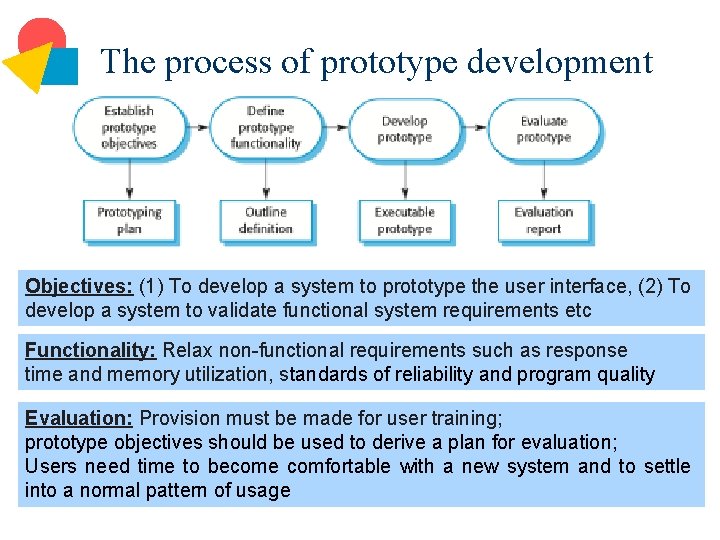 The process of prototype development

Establish prototype objectives

Define prototype functionality

Develop prototype

Evaluate prototype

Prototyping plan

Outline definition

Executable prototype

Evaluation report

Objectives: (1) To develop a system to prototype the user interface, (2) To develop a system to validate functional system requirements etc

Functionality: Relax non-functional requirements such as response time and memory utilization, standards of reliability and program quality

Evaluation: Provision must be made for user training; prototype objectives should be used to derive a plan for evaluation; Users need time to become comfortable with a new system and to settle into a normal pattern of usage